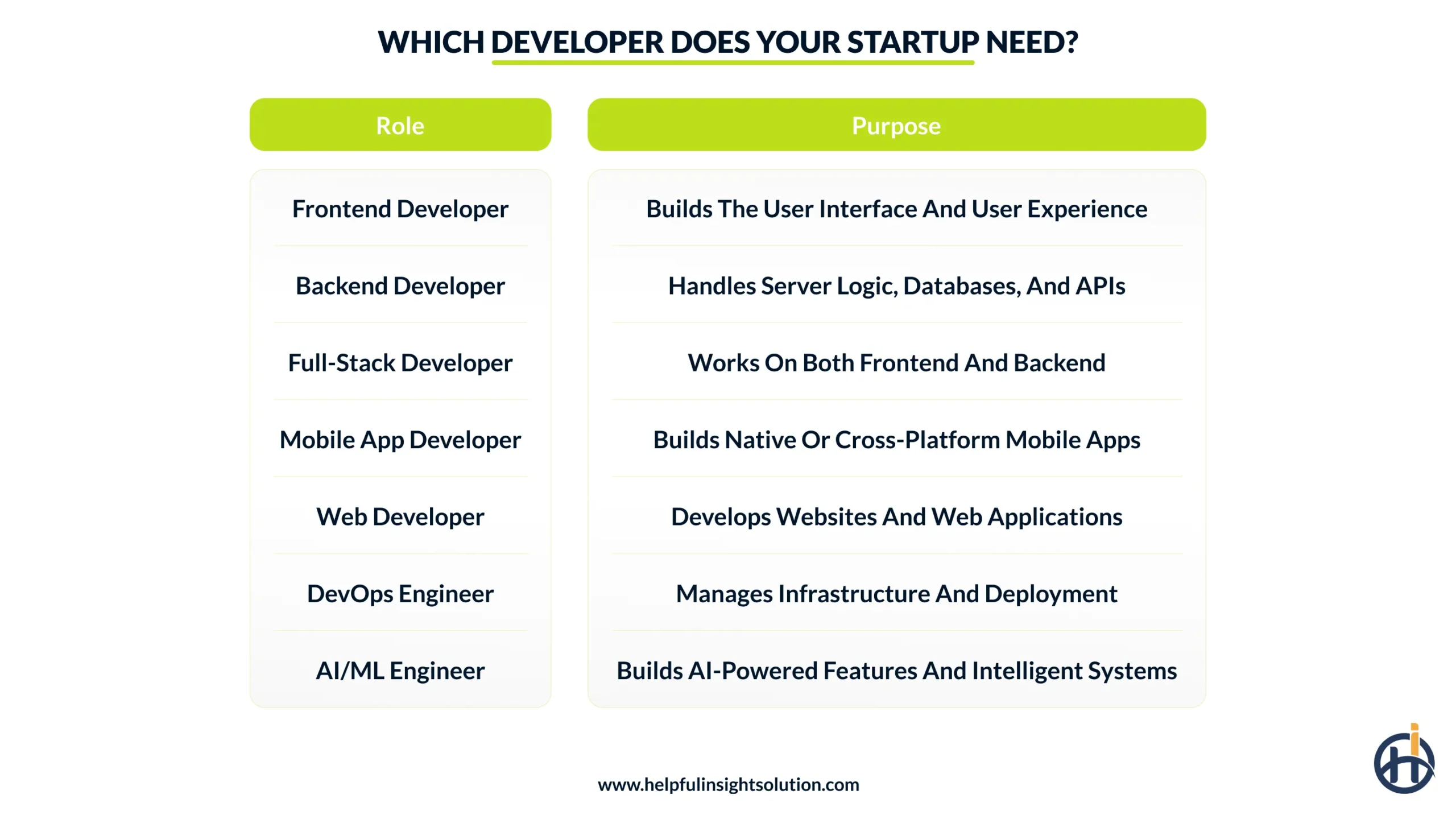 WHICH DEVELOPER DOES YOUR STARTUP NEED?

| Role | Purpose |
|---|---|
| Frontend Developer | Builds The User Interface And User Experience |
| Backend Developer | Handles Server Logic, Databases, And APIs |
| Full-Stack Developer | Works On Both Frontend And Backend |
| Mobile App Developer | Builds Native Or Cross-Platform Mobile Apps |
| Web Developer | Develops Websites And Web Applications |
| DevOps Engineer | Manages Infrastructure And Deployment |
| AI/ML Engineer | Builds AI-Powered Features And Intelligent Systems |

www.helpfulinsightsolution.com